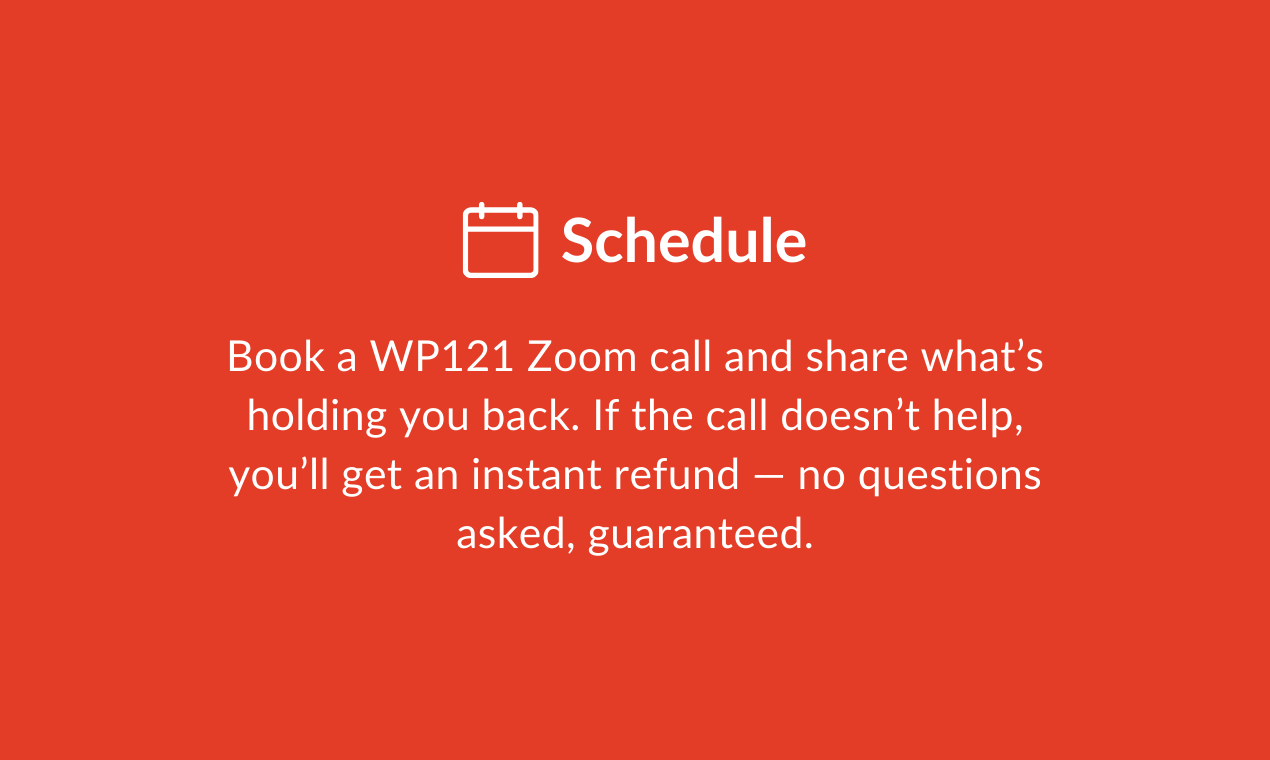 Schedule

Book a WP121 Zoom call and share what’s holding you back. If the call doesn’t help, you’ll get an instant refund — no questions asked, guaranteed.